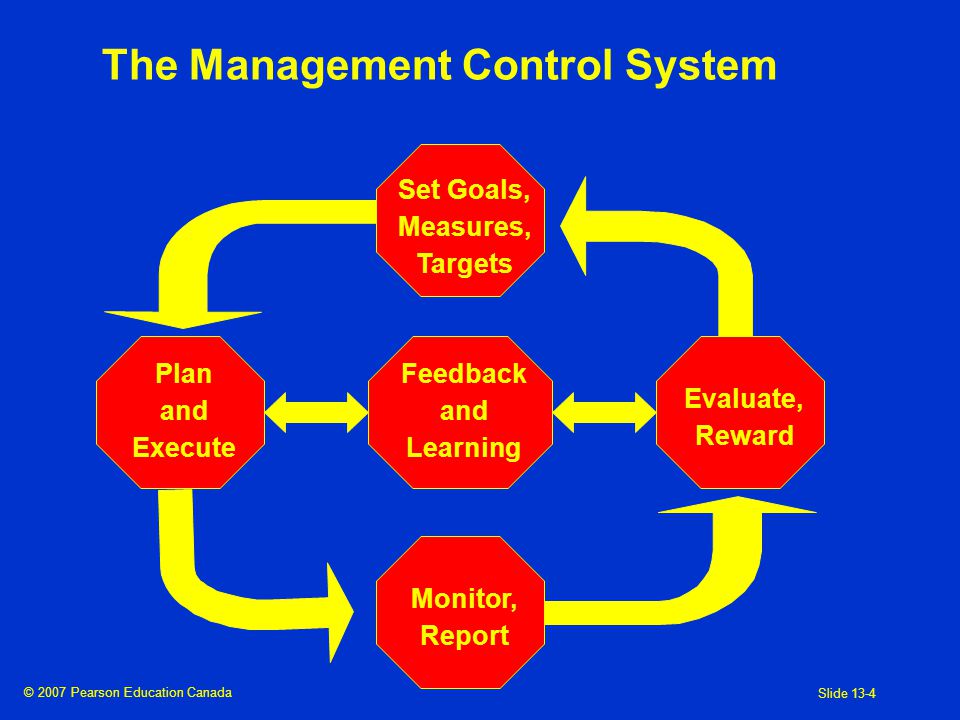 The Management Control System

Set Goals, Measures, Targets

Plan and Execute

Feedback and Learning

Evaluate, Reward

Monitor, Report

© 2007 Pearson Education Canada

Slide 13-4